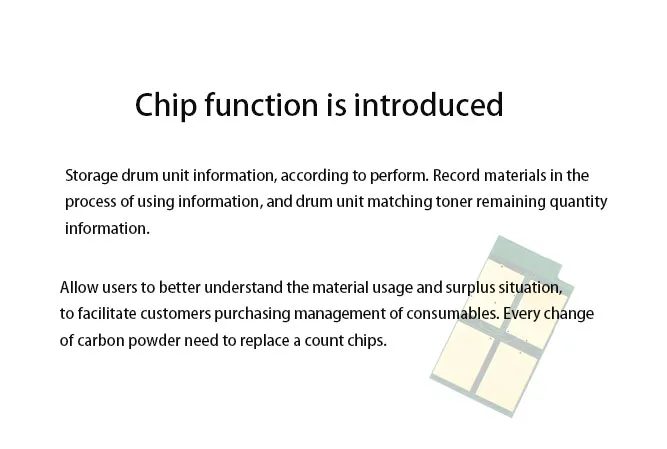 Chip function is introduced

Storage drum unit information, according to perform. Record materials in the process of using information, and drum unit matching toner remaining quantity information.

Allow users to better understand the material usage and surplus situation, to facilitate customers purchasing management of consumables. Every change of carbon powder need to replace a count chips.